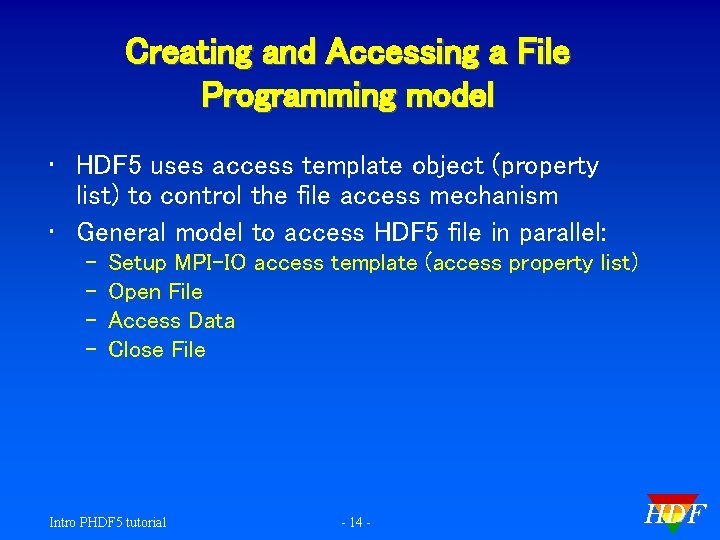 Creating and Accessing a File
Programming model

• HDF5 uses access template object (property list) to control the file access mechanism
• General model to access HDF5 file in parallel:
– Setup MPI-IO access template (access property list)
– Open File
– Access Data
– Close File

Intro PHDF5 tutorial

- 14 -

HDF